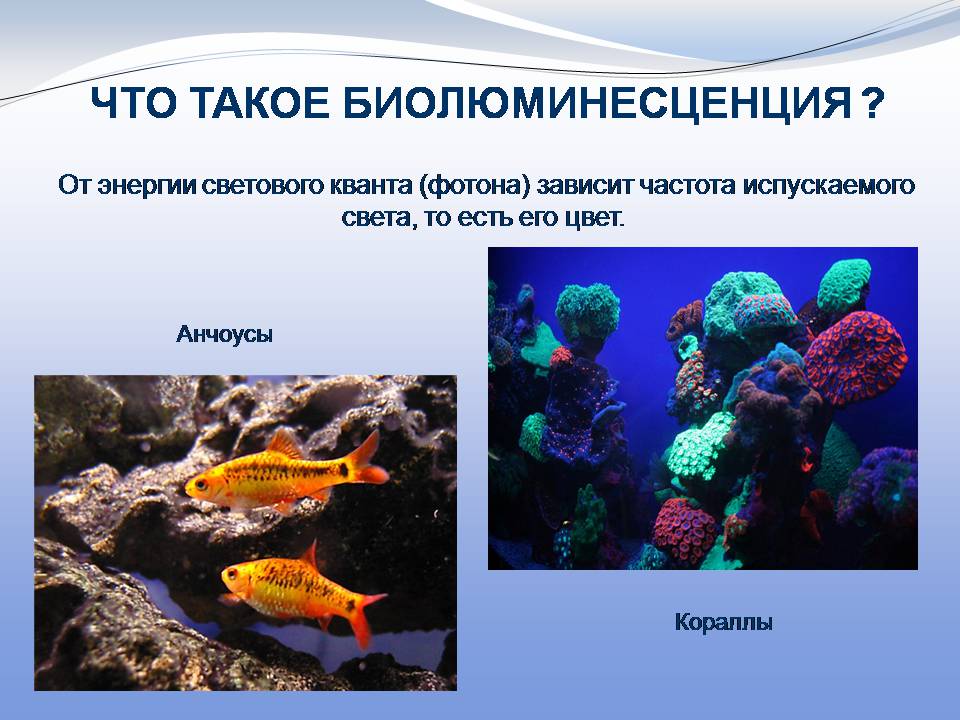 ЧТО ТАКОЕ БИОЛЮМИНЕСЦЕНЦИЯ ?

От энергии светового кванта (фотона) зависит частота испускаемого света, то есть его цвет.

Анчоусы

Кораллы